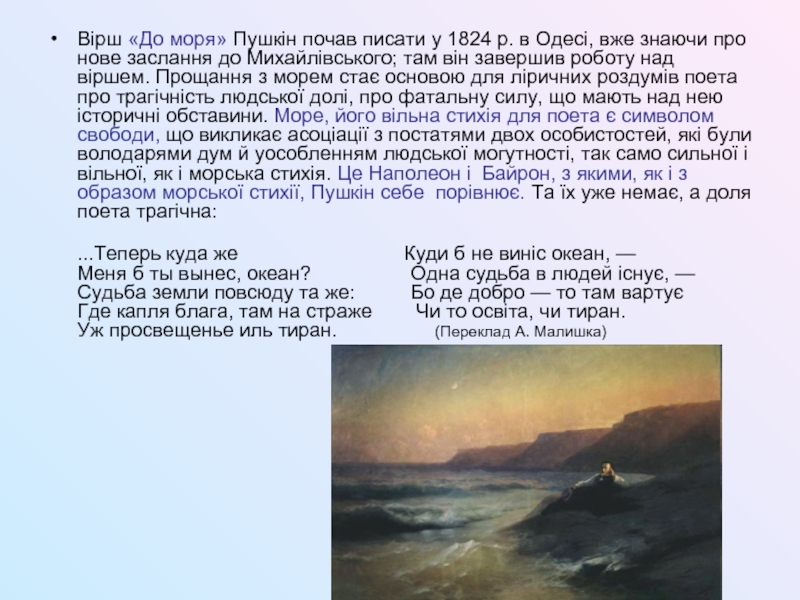 • Вірш «До моря» Пушкін почав писати у 1824 р. в Одесі, вже знаючи про нове заслання до Михайлівського; там він завершив роботу над віршем. Прощання з морем стає основою для ліричних роздумів поета про трагічність людської долі, про фатальну силу, що мають над нею історичні обставини. Море, його вільна стихія для поета є символом свободи, що викликає асоціації з постатями двох особистостей, які були володарями дум й уособленням людської могутності, так само сильної і вільної, як і морська стихія. Це Наполеон і Байрон, з якими, як і з образом морської стихії, Пушкін себе порівнює. Та їх уже немає, а доля поета трагічна:

...Теперь куда же
Меня б ты вынес, океан?
Судьба земли повсюду та же:
Где капля блага, там на страже
Уж просвещенье иль тиран.

Куди б не виніс океан, —
Одна судьба в людей існує, —
Бо де добро — то там вартує
Чи то освіта, чи тиран.
(Переклад А. Малишка)